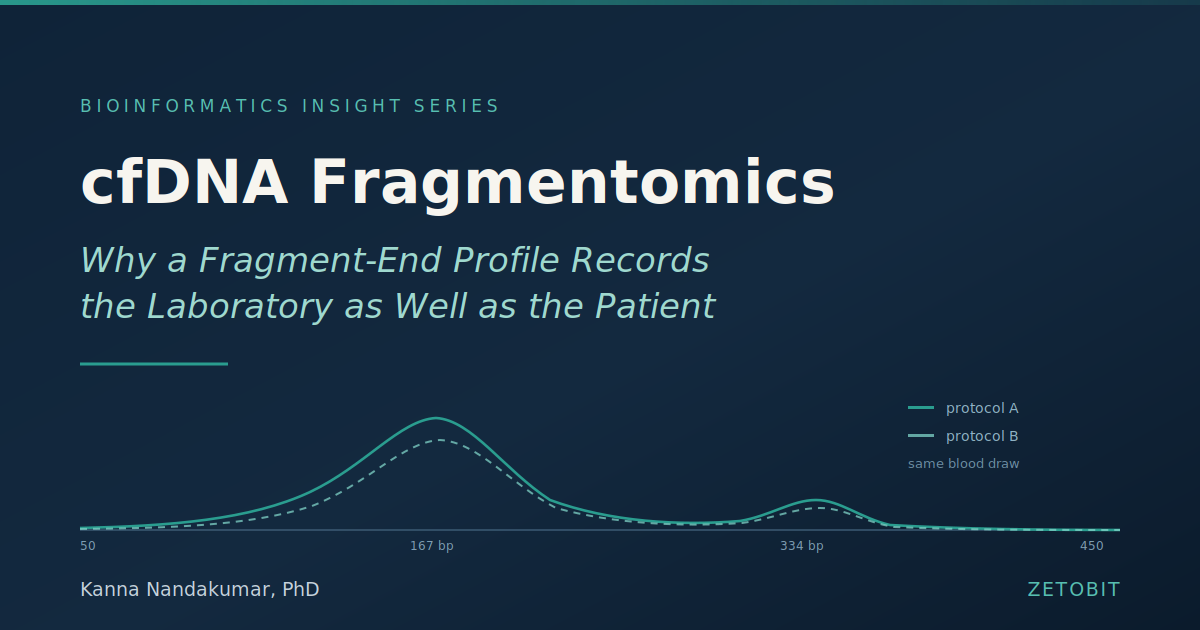 BIOINFORMATICS INSIGHT SERIES

cfDNA Fragmentomics

Why a Fragment-End Profile Records the Laboratory as Well as the Patient

protocol A
protocol B
same blood draw

50
167 bp
334 bp
450

Kanna Nandakumar, PhD

ZETOBIT